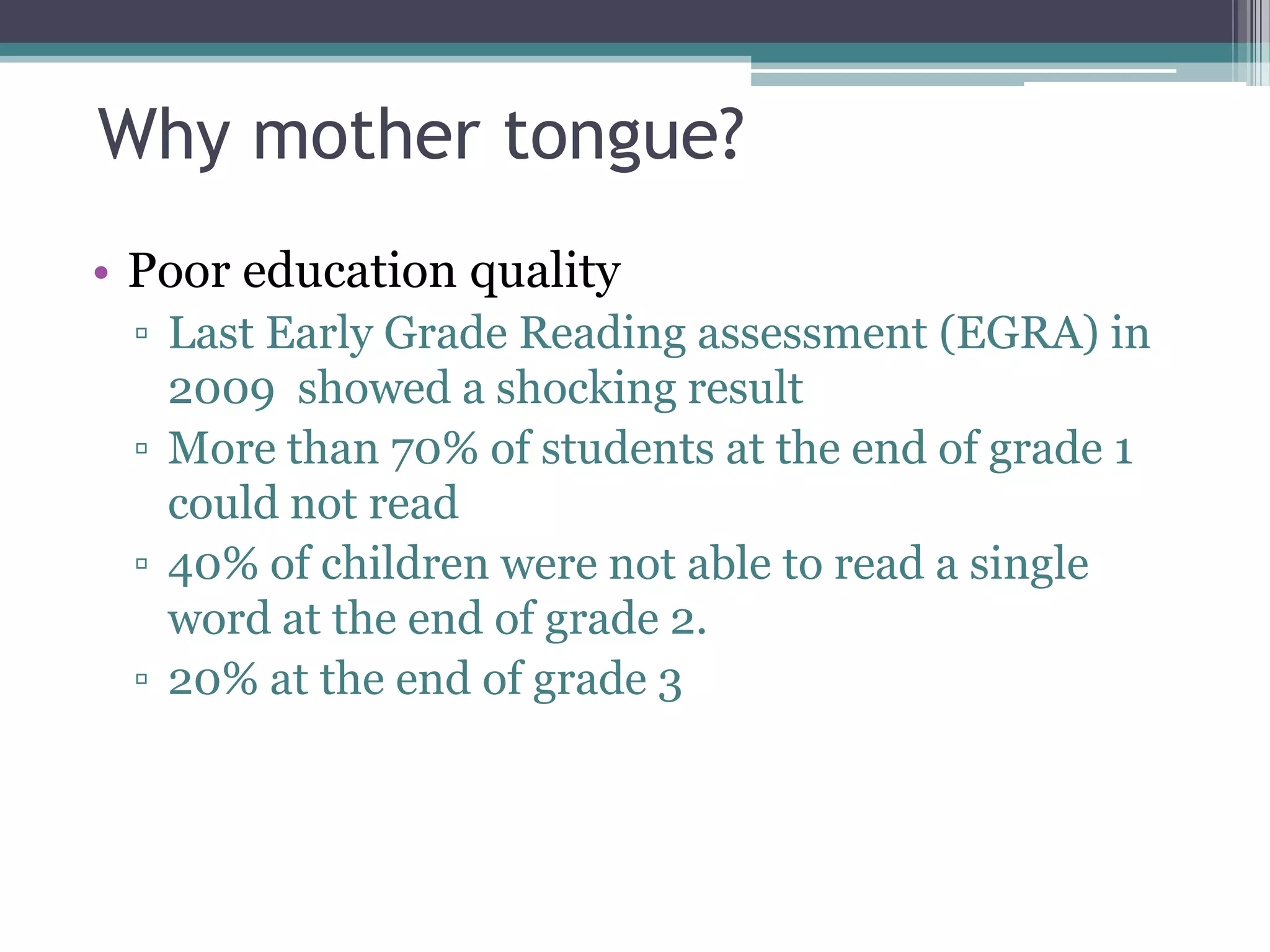 Why mother tongue?

• Poor education quality
▫ Last Early Grade Reading assessment (EGRA) in 2009 showed a shocking result
▫ More than 70% of students at the end of grade 1 could not read
▫ 40% of children were not able to read a single word at the end of grade 2.
▫ 20% at the end of grade 3